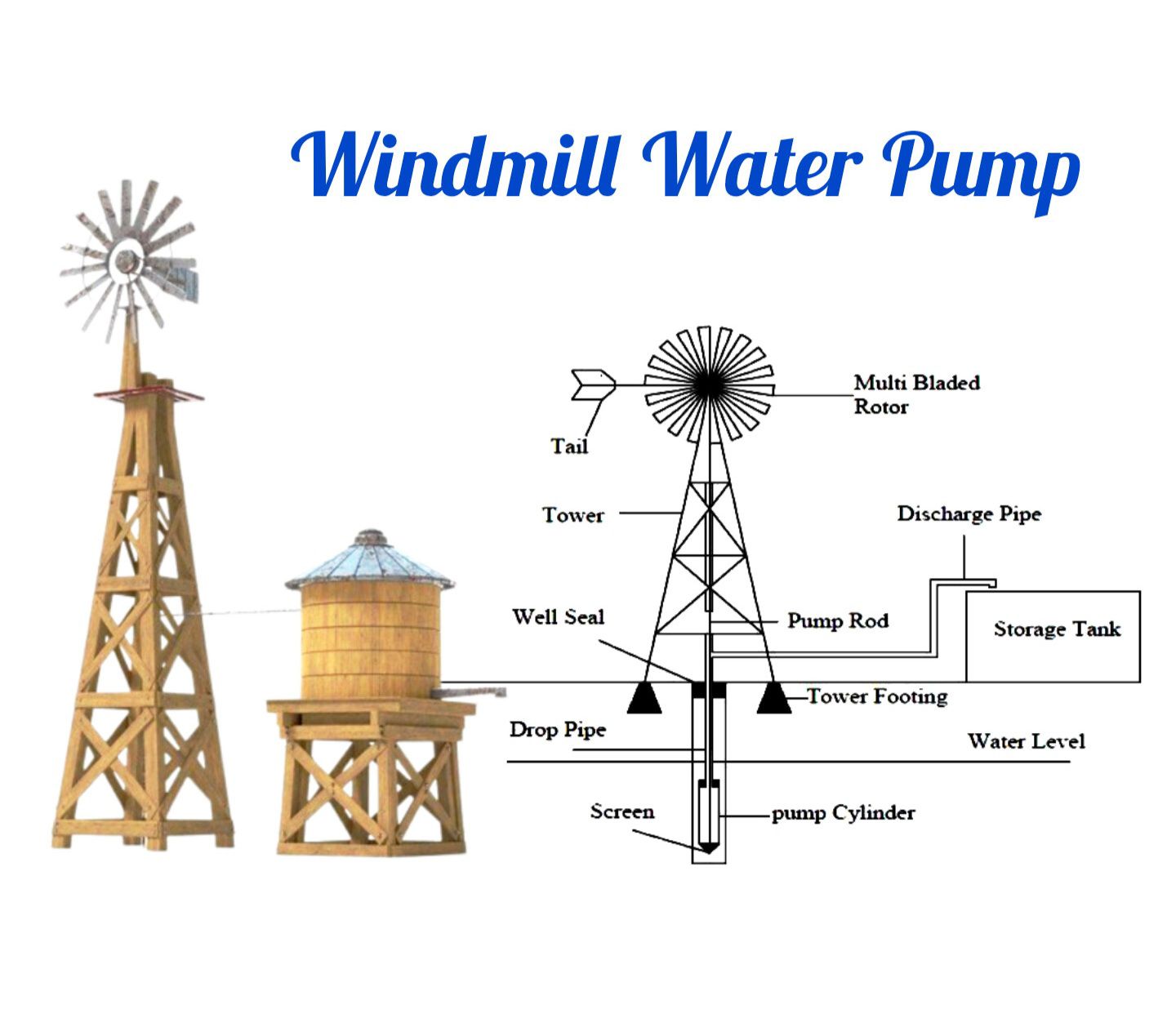 Windmill Water Pump

Multi Bladed Rotor

Tail

Tower

Discharge Pipe

Well Seal

Pump Rod

Storage Tank

Tower Footing

Drop Pipe

Water Level

Screen

pump Cylinder